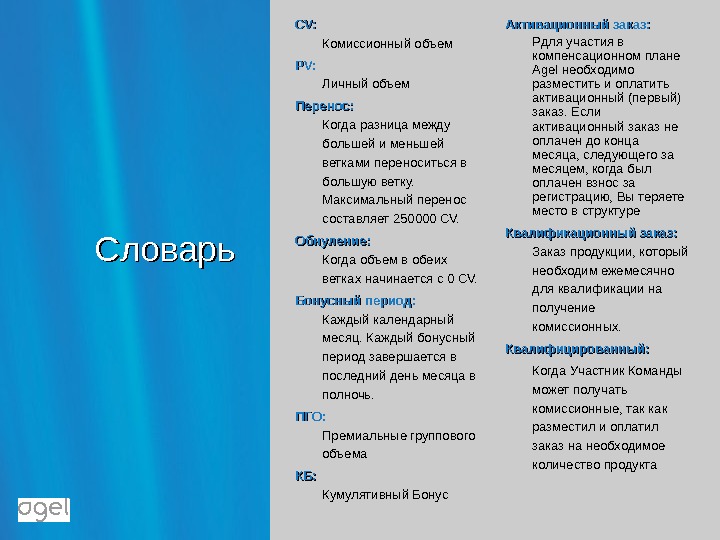 Словарь

agel

CV:

Комиссионный объем

PV:

Личный объем

Перенос:

Когда разница между большей и меньшей ветками переноситься в большую ветку. Максимальный перенос составляет 250000 CV.

Обнуление:

Когда объем в обеих ветках начинается с 0 CV.

Бонусный период:

Каждый календарный месяц. Каждый бонусный период завершается в последний день месяца в полночь.

ПГО:

Премиальные группового объема

КБ:

Кумулятивный Бонус

Активационный заказ:

Рдля участия в компенсационном плане Agel необходимо разместить и оплатить активационный (первый) заказ. Если активационный заказ не оплачен до конца месяца, следующего за месяцем, когда был оплачен взнос за регистрацию, Вы теряете место в структуре

Квалификационный заказ:

Заказ продукции, который необходим ежемесячно для квалификации на получение комиссионных.

Квалифицированный:

Когда Участник Команды может получать комиссионные, так как разместил и оплатил заказ на необходимое количество продукта